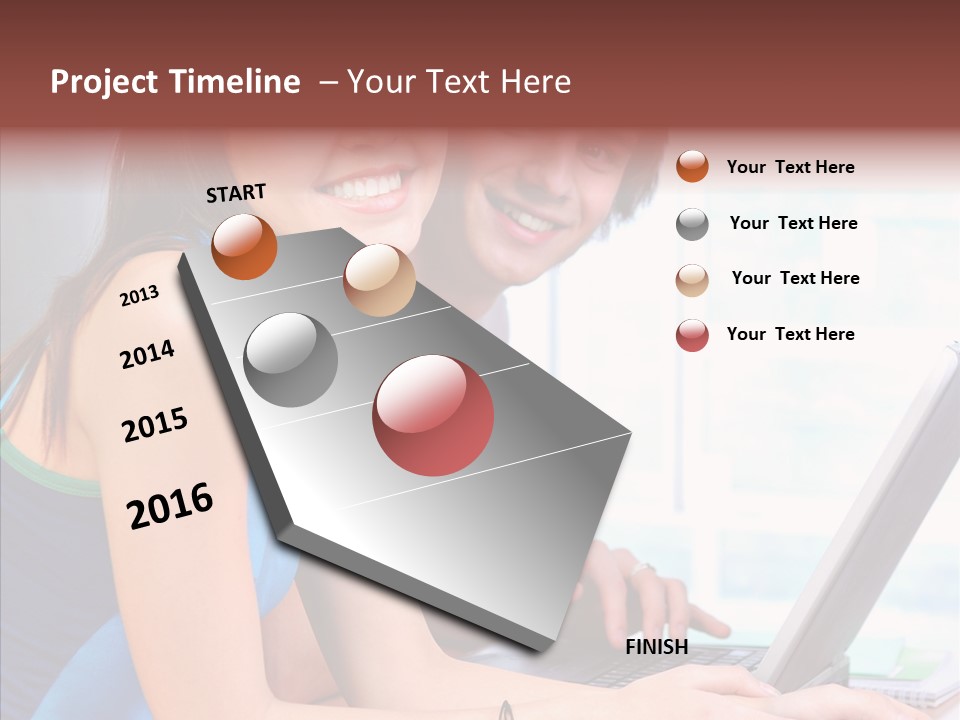 Project Timeline – Your Text Here

START

2013

2014

2015

2016

FINISH

Your Text Here

Your Text Here

Your Text Here

Your Text Here